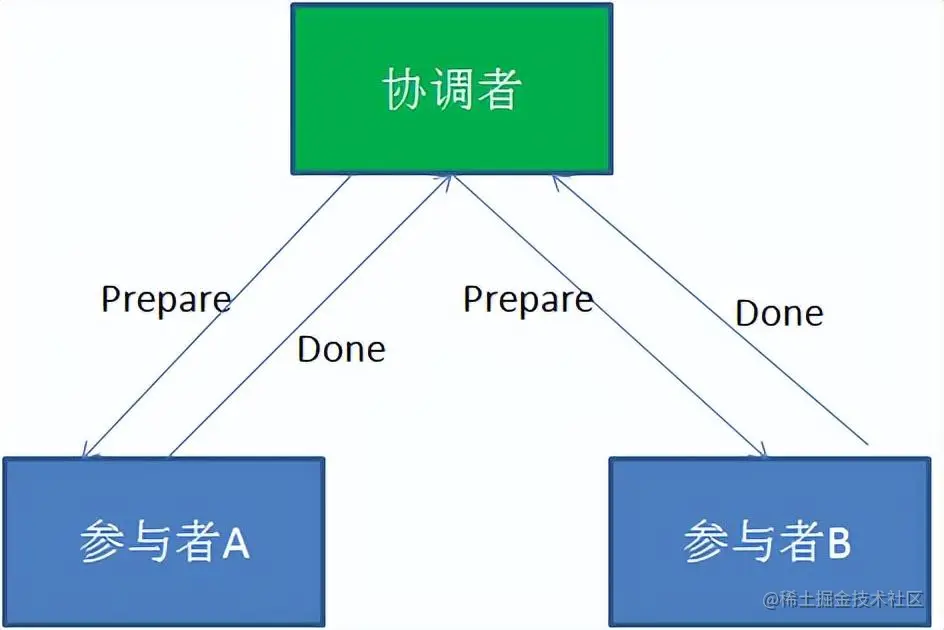 协调者

Prepare

Done

Prepare

Done

参与者A

参与者B

@稀土掘金技术社区